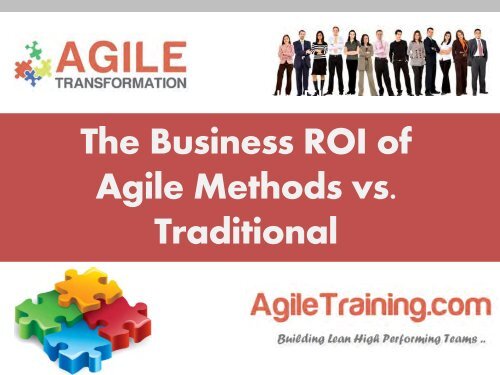 AGILE
TRANSFORMATION

The Business ROI of Agile Methods vs. Traditional

AgileTraining.com
Building Lean High Performing Teams ..